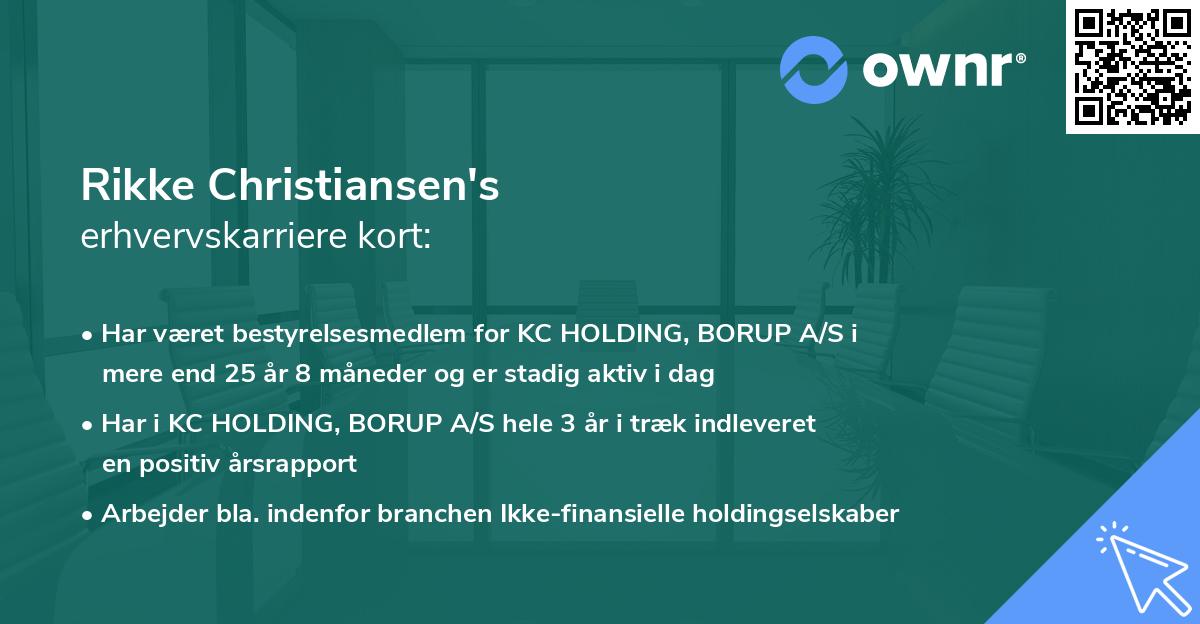 ownr®

Rikke Christiansen's
erhvervskarriere kort:

• Har været bestyrelsesmedlem for KC HOLDING, BORUP A/S i mere end 25 år 8 måneder og er stadig aktiv i dag

• Har i KC HOLDING, BORUP A/S hele 3 år i træk indleveret en positiv årsrapport

• Arbejder bla. indenfor branchen Ikke-finansielle holdingselskaber